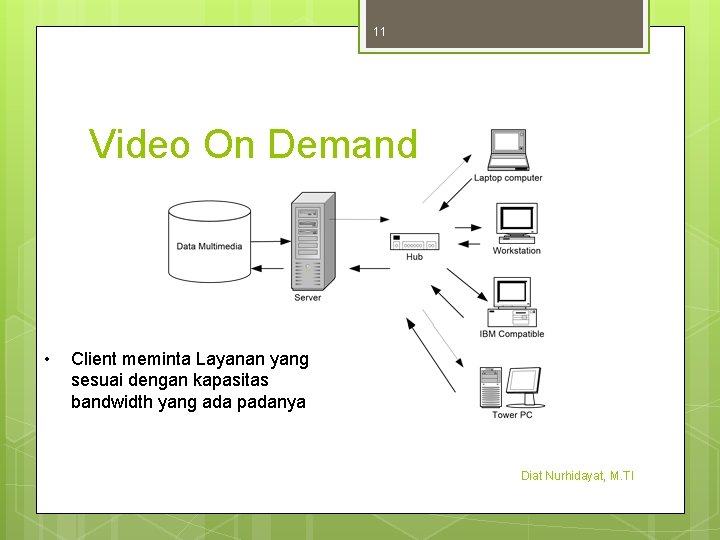 11

Video On Demand

Data Multimedia

Server

Hub

Laptop computer

Workstation

IBM Compatible

Tower PC

• Client meminta Layanan yang sesuai dengan kapasitas bandwidth yang ada padanya

Diat Nurhidayat, M.TI